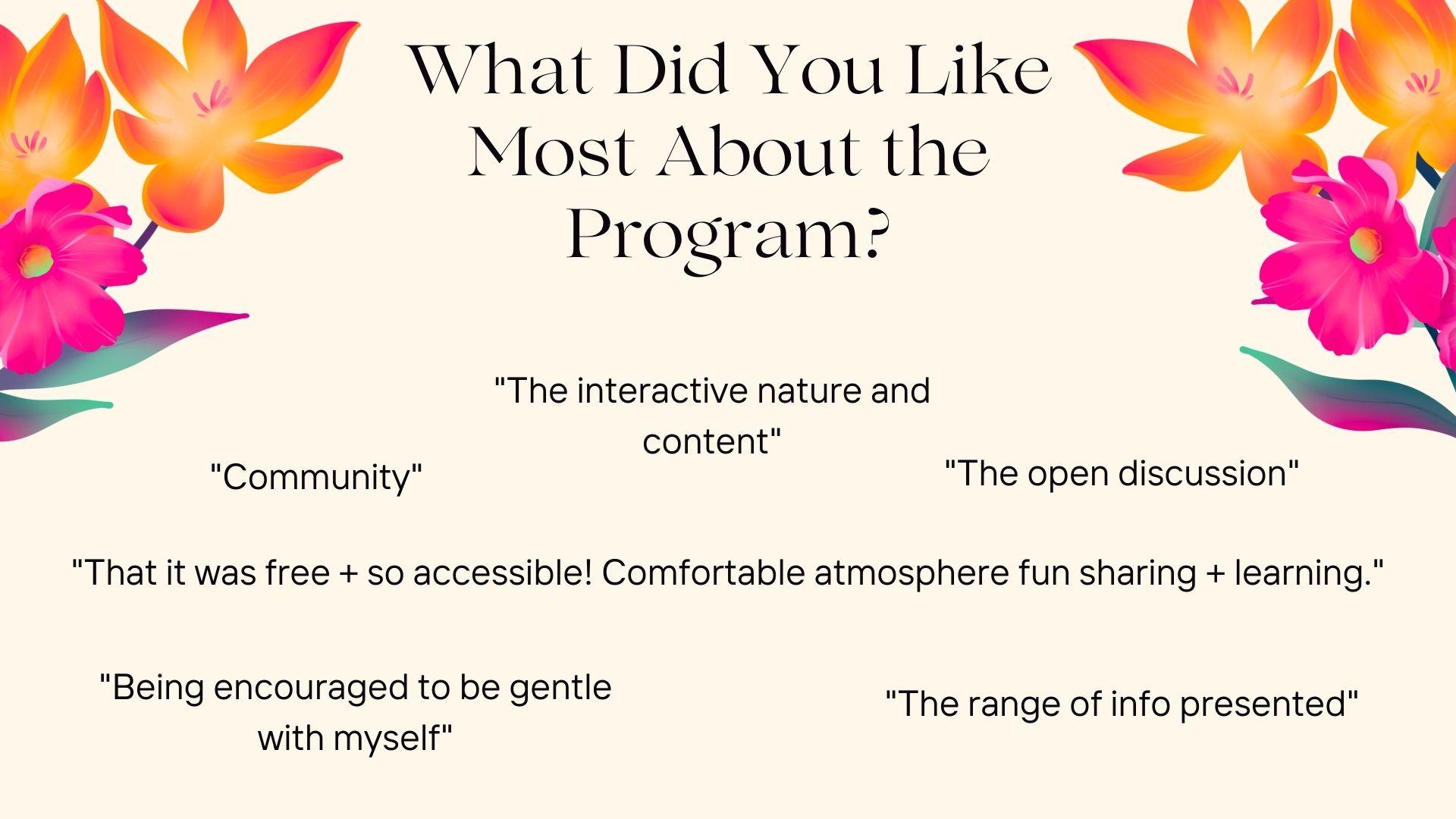 What Did You Like Most About the Program?

"The interactive nature and content"

"Community"

"The open discussion"

"That it was free + so accessible! Comfortable atmosphere fun sharing + learning."

"Being encouraged to be gentle with myself"

"The range of info presented"